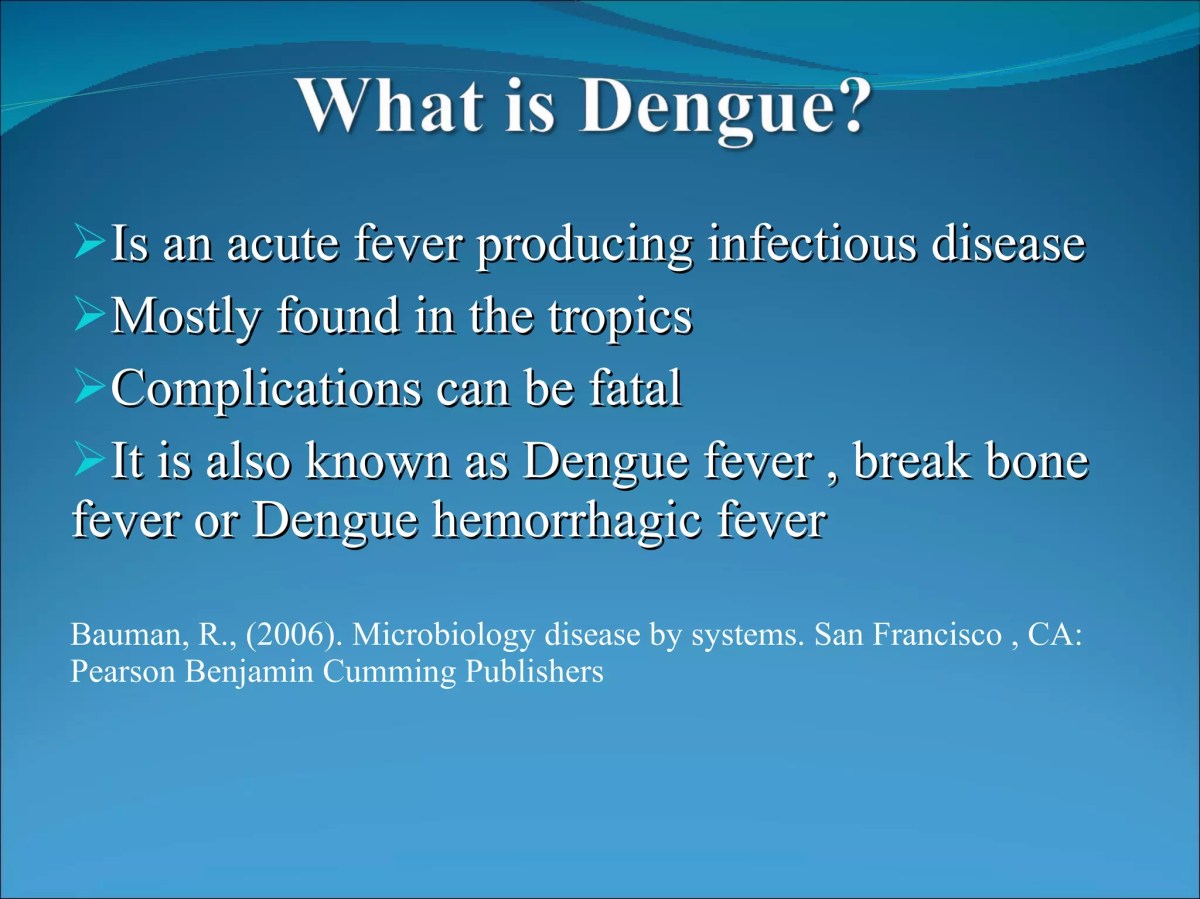 What is Dengue?

➢Is an acute fever producing infectious disease
➢Mostly found in the tropics
➢Complications can be fatal
➢It is also known as Dengue fever , break bone fever or Dengue hemorrhagic fever

Bauman, R., (2006). Microbiology disease by systems. San Francisco , CA: Pearson Benjamin Cumming Publishers